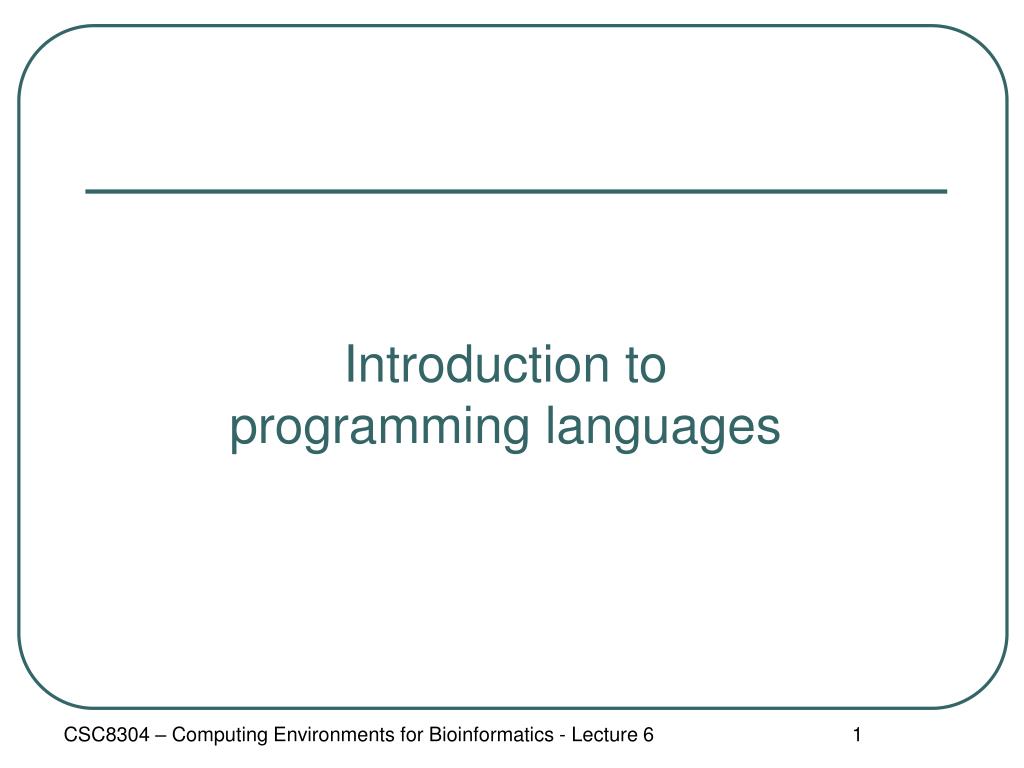 Introduction to programming languages

CSC8304 – Computing Environments for Bioinformatics - Lecture 6

1